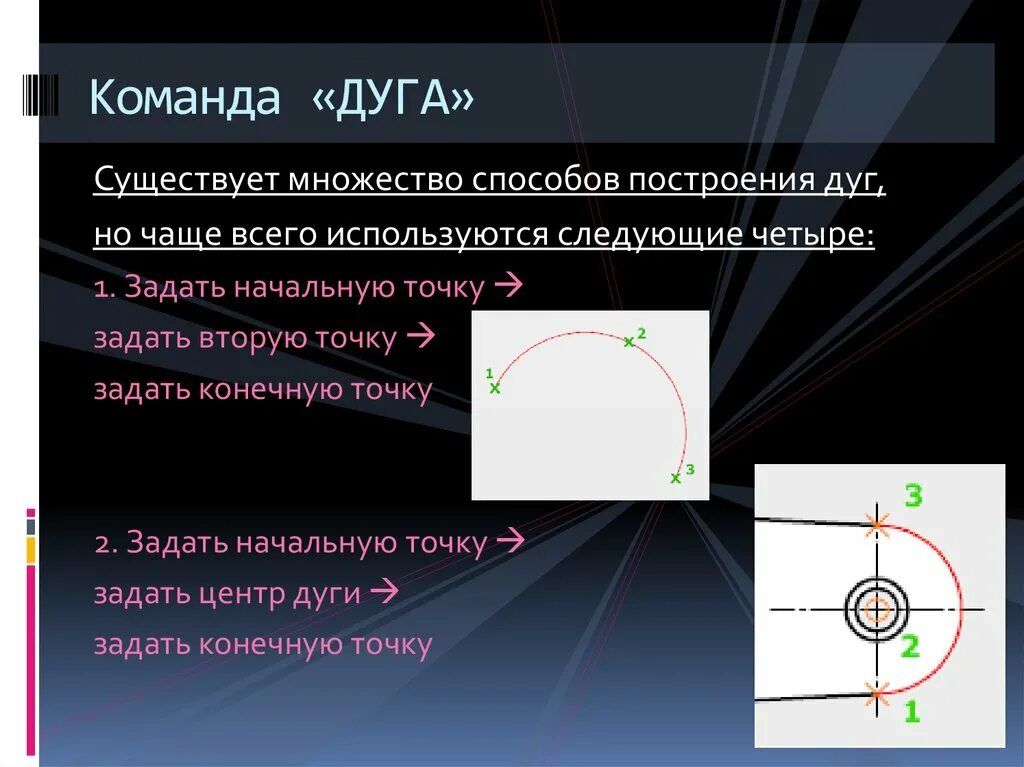 Команда «ДУГА»

Существует множество способов построения дуг, но чаще всего используются следующие четыре:

1. Задать начальную точку → задать вторую точку → задать конечную точку

1
2
3

2. Задать начальную точку → задать центр дуги → задать конечную точку

3
2
1